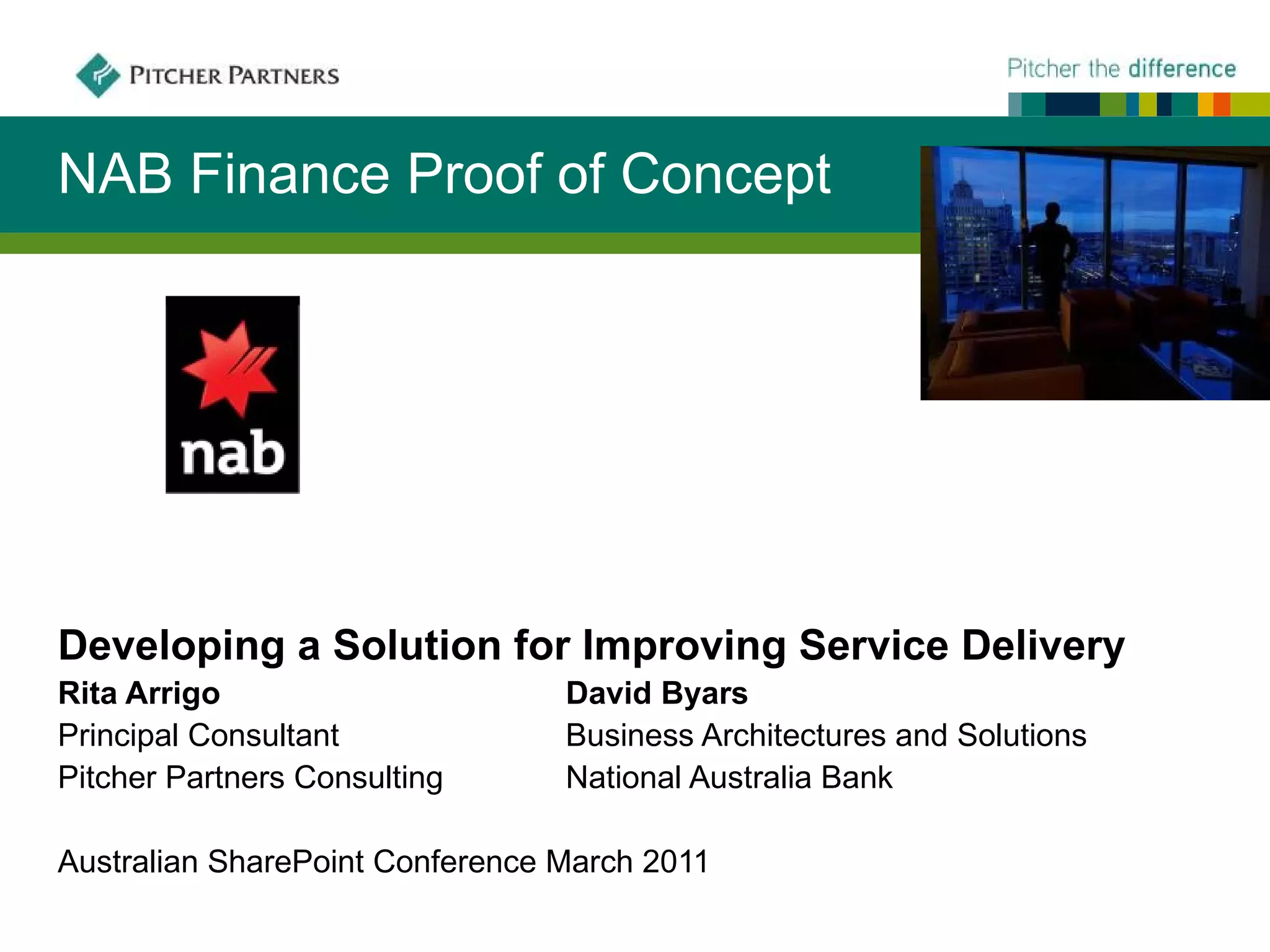 PITCHER PARTNERS

Pitcher the difference

NAB Finance Proof of Concept

nab

Developing a Solution for Improving Service Delivery

Rita Arrigo
Principal Consultant
Pitcher Partners Consulting

David Byars
Business Architectures and Solutions
National Australia Bank

Australian SharePoint Conference March 2011